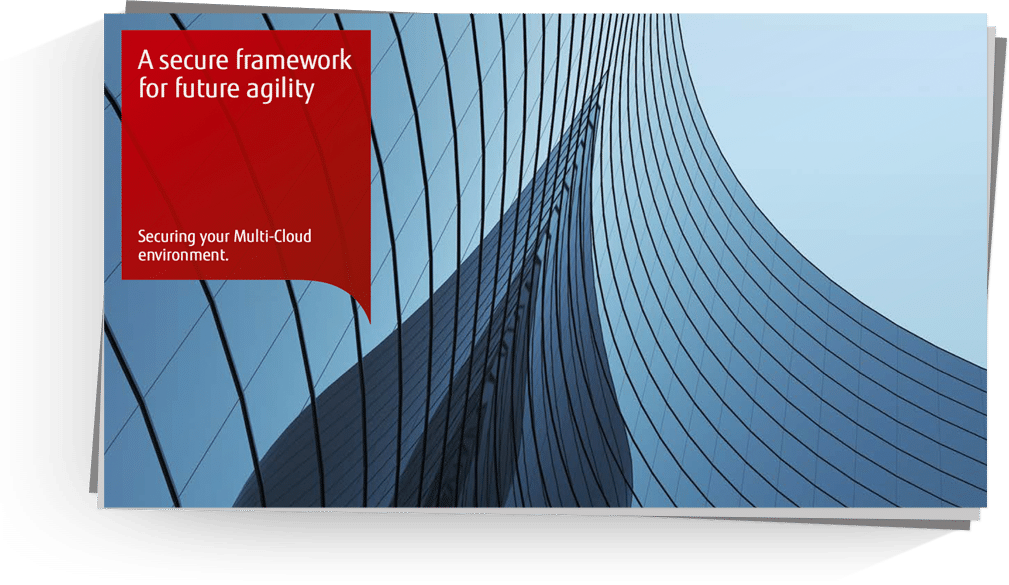 A secure framework for future agility

Securing your Multi-Cloud environment.